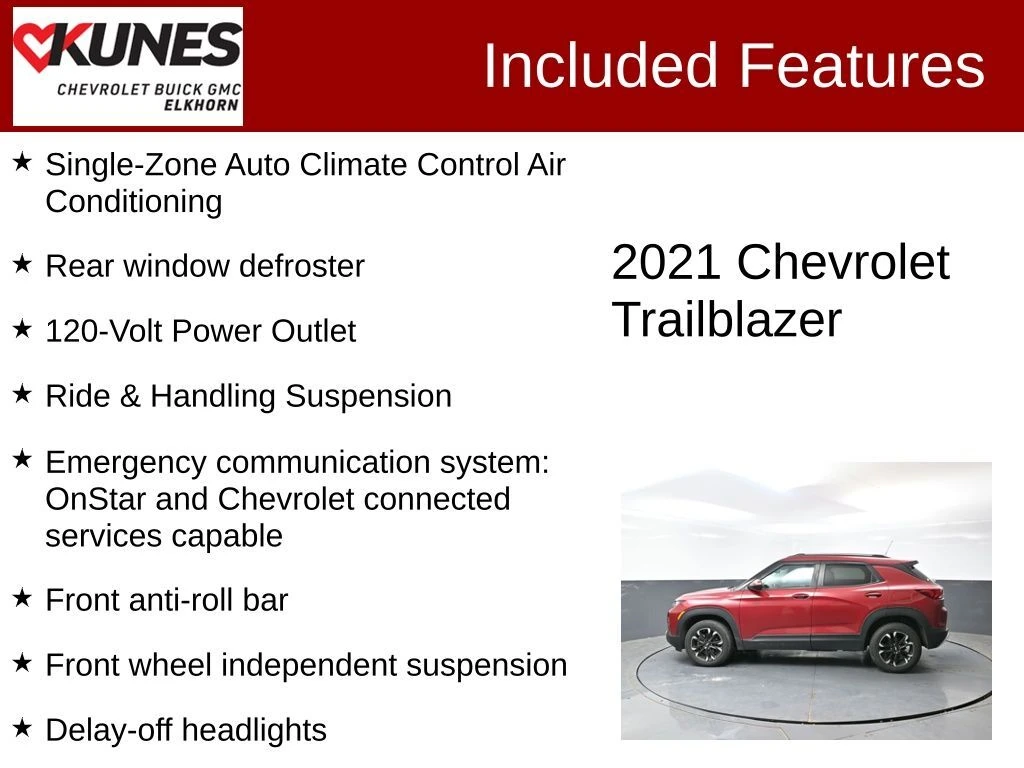 KUNES
CHEVROLET BUICK GMC
ELKHORN

Included Features

★ Single-Zone Auto Climate Control Air Conditioning

★ Rear window defroster

★ 120-Volt Power Outlet

★ Ride & Handling Suspension

★ Emergency communication system: OnStar and Chevrolet connected services capable

★ Front anti-roll bar

★ Front wheel independent suspension

★ Delay-off headlights

2021 Chevrolet Trailblazer